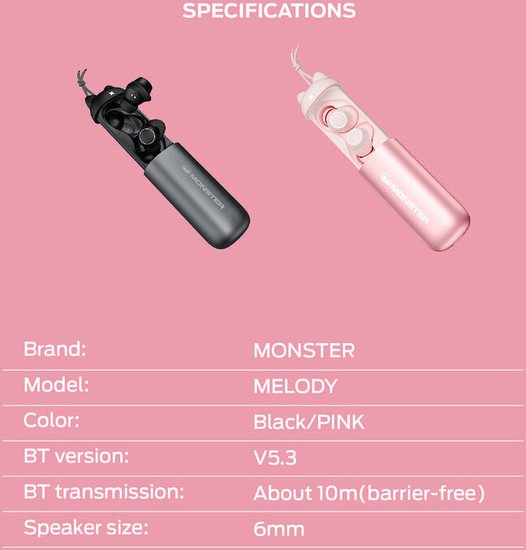 SPECIFICATIONS

MONSTER

MONSTER

| | |
|---|---|
| Brand: | MONSTER |
| Model: | MELODY |
| Color: | Black/PINK |
| BT version: | V5.3 |
| BT transmission: | About 10m(barrier-free) |
| Speaker size: | 6mm |